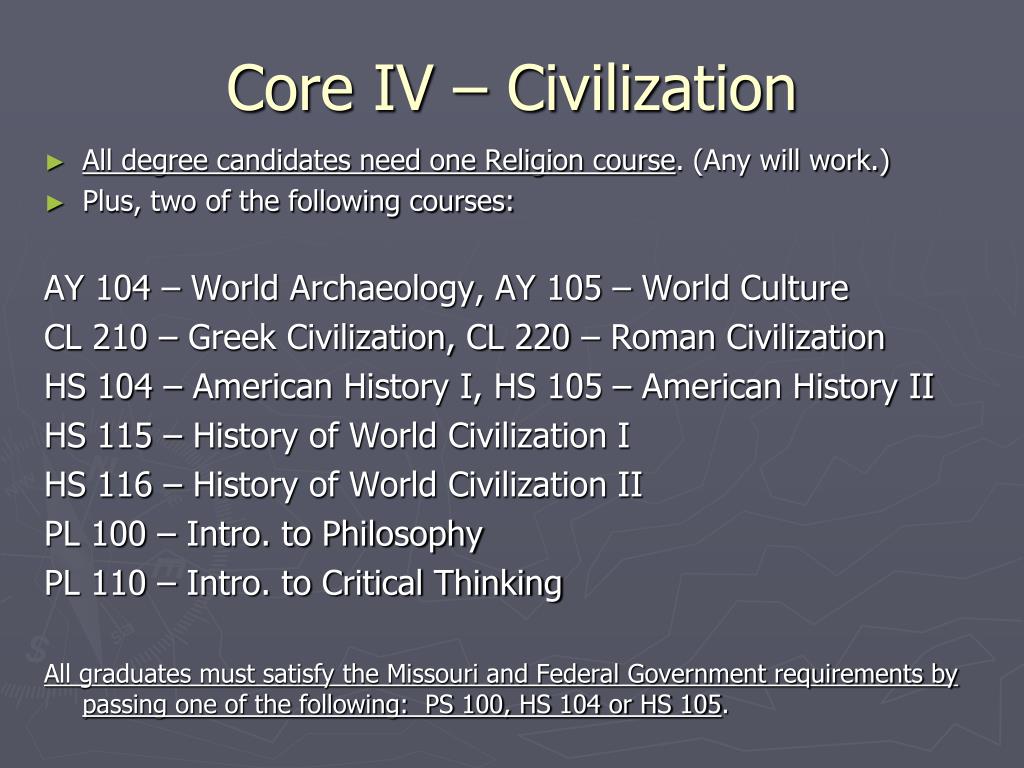 Core IV – Civilization

► All degree candidates need one Religion course. (Any will work.)
► Plus, two of the following courses:

AY 104 – World Archaeology, AY 105 – World Culture
CL 210 – Greek Civilization, CL 220 – Roman Civilization
HS 104 – American History I, HS 105 – American History II
HS 115 – History of World Civilization I
HS 116 – History of World Civilization II
PL 100 – Intro. to Philosophy
PL 110 – Intro. to Critical Thinking

All graduates must satisfy the Missouri and Federal Government requirements by passing one of the following: PS 100, HS 104 or HS 105.